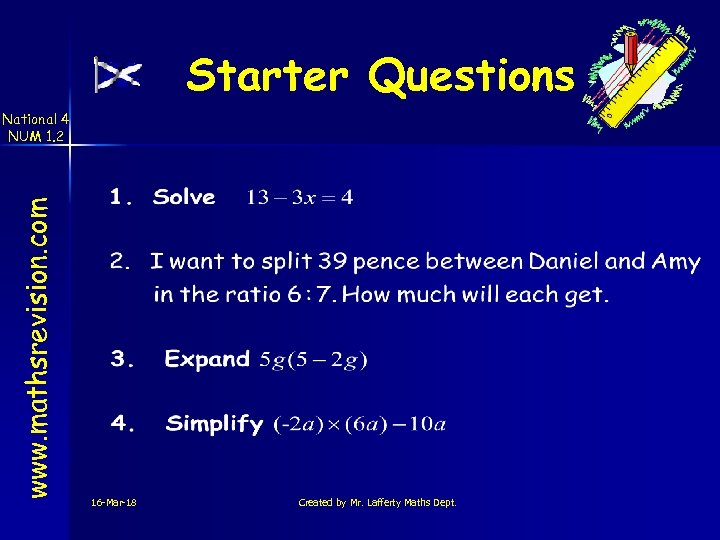 Starter Questions

National 4
NUM 1.2

www.mathsrevision.com

1. Solve $13 - 3x = 4$

2. I want to split 39 pence between Daniel and Amy in the ratio 6 : 7. How much will each get.

3. Expand $5g(5 - 2g)$

4. Simplify $(-2a) \times (6a) - 10a$

16-Mar-18

Created by Mr. Lafferty Maths Dept.